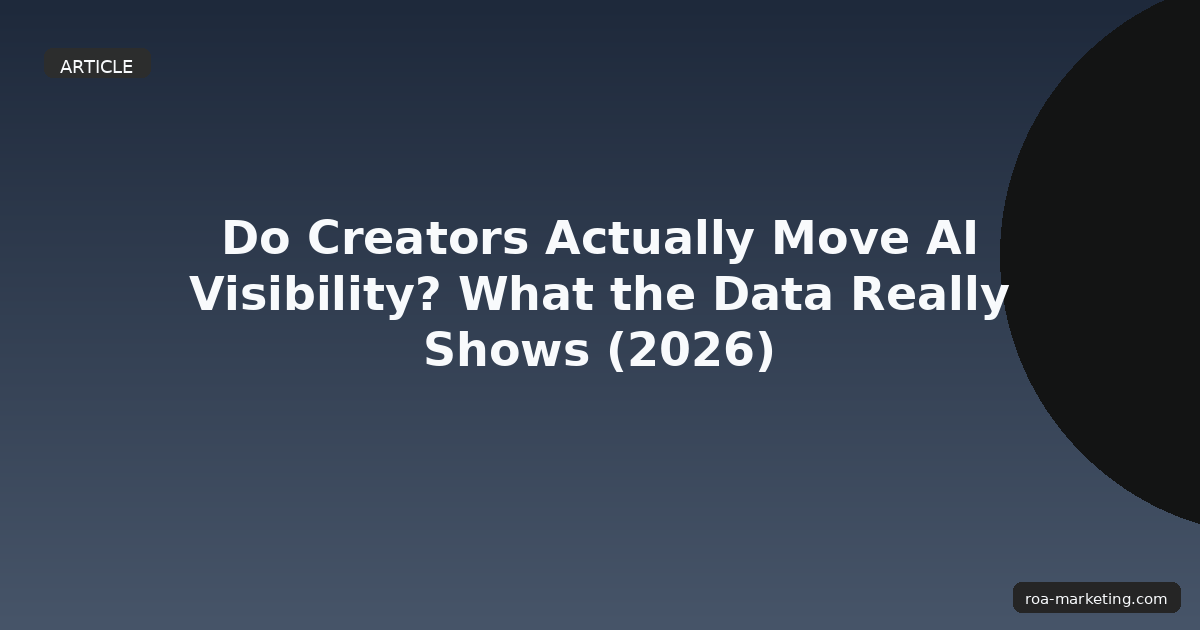 ARTICLE

Do Creators Actually Move AI Visibility? What the Data Really Shows (2026)

roa-marketing.com